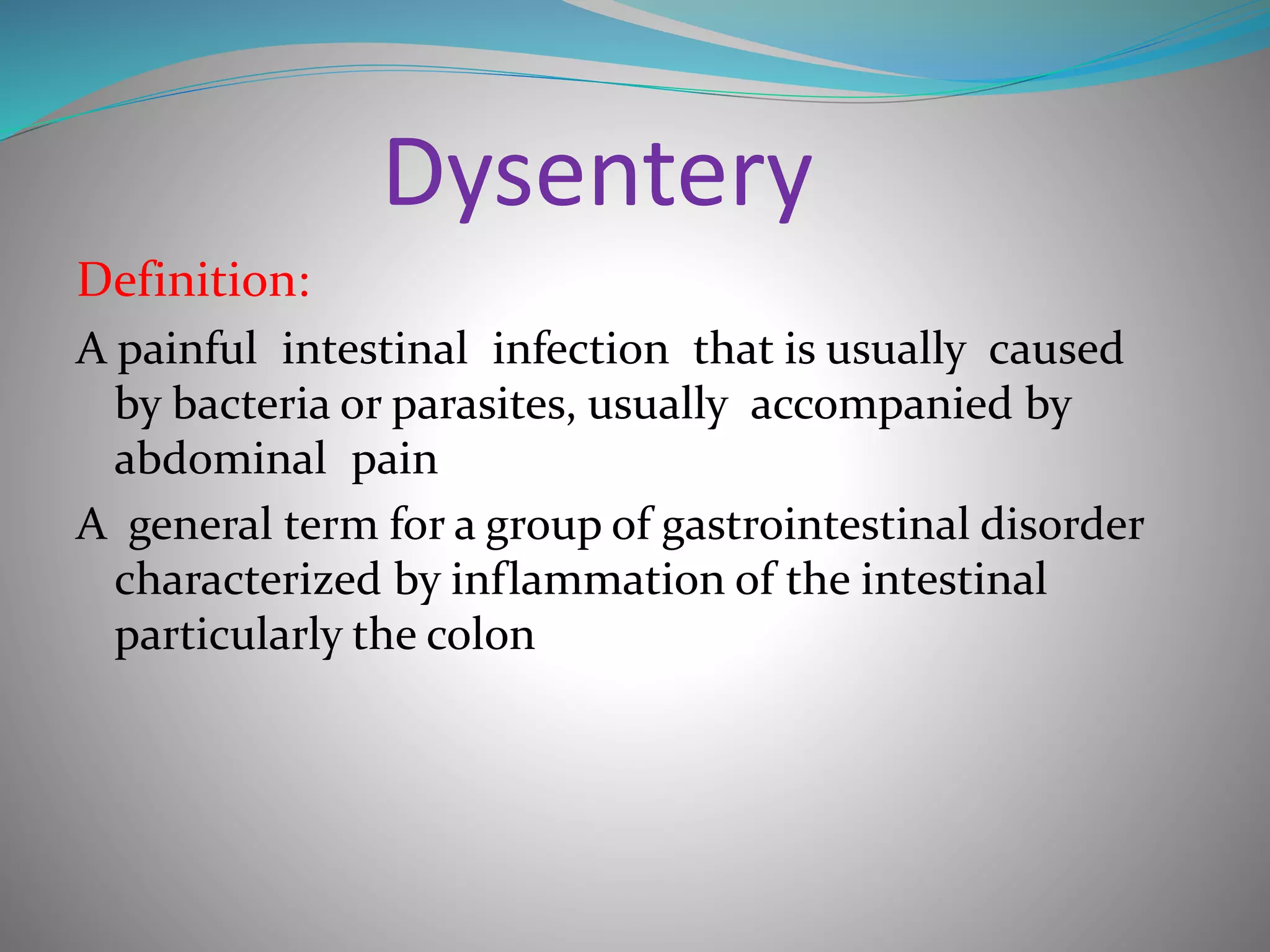 Dysentery

Definition:

A painful intestinal infection that is usually caused by bacteria or parasites, usually accompanied by abdominal pain

A general term for a group of gastrointestinal disorder characterized by inflammation of the intestinal particularly the colon